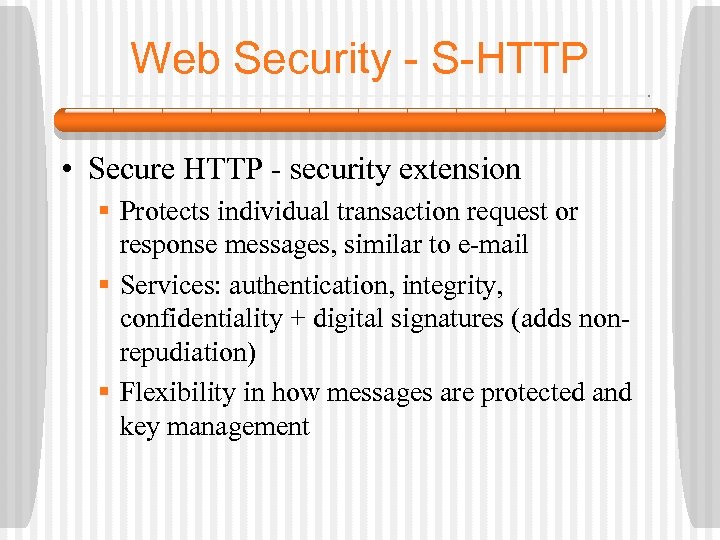 Web Security - S-HTTP

• Secure HTTP - security extension
  ▪ Protects individual transaction request or response messages, similar to e-mail
  ▪ Services: authentication, integrity, confidentiality + digital signatures (adds non-repudiation)
  ▪ Flexibility in how messages are protected and key management